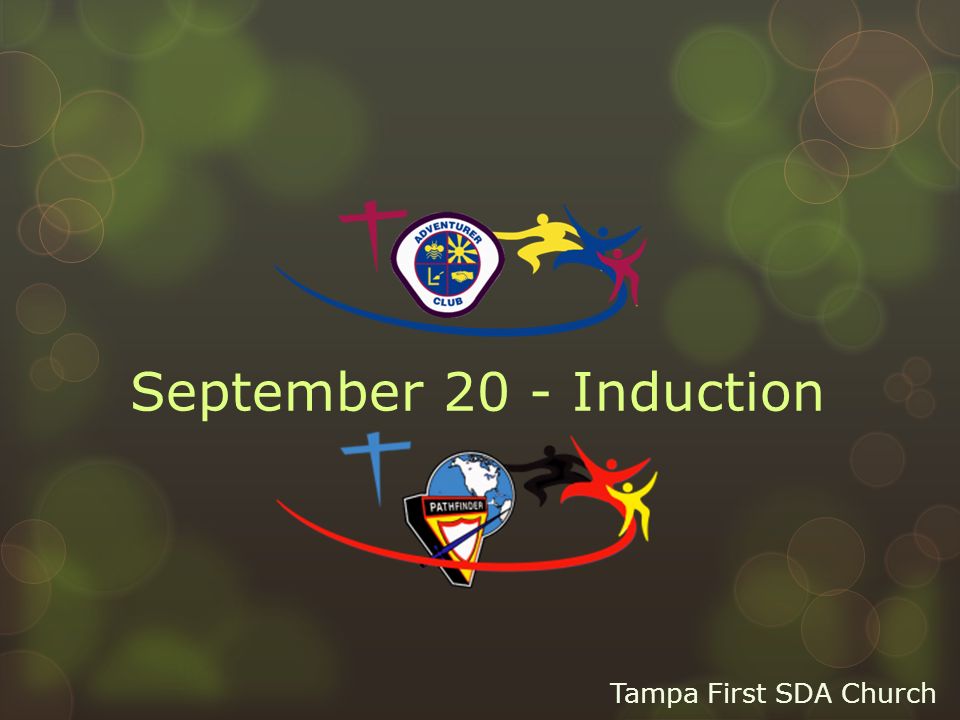 ADVENTURER
CLUB

September 20 - Induction

PATHFINDER

Tampa First SDA Church